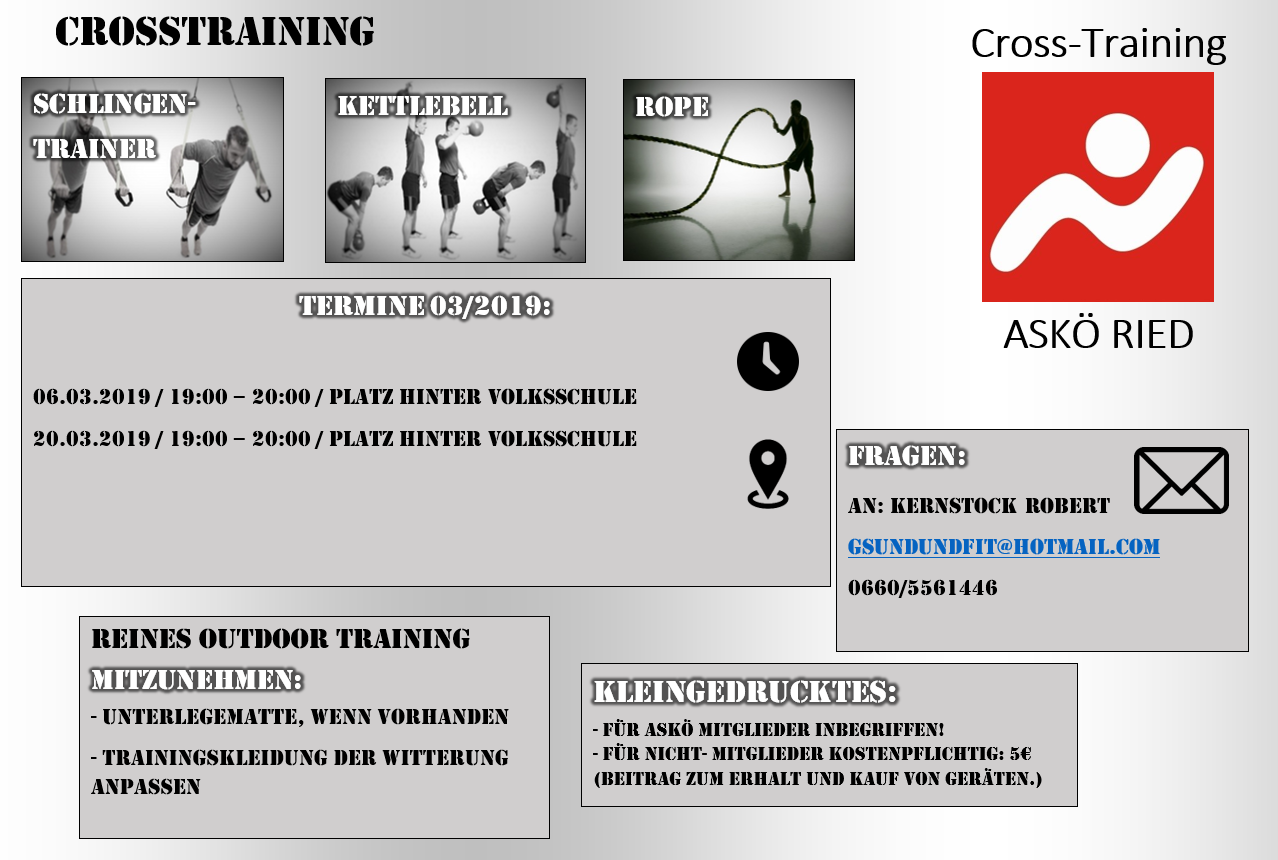 CROSSTRAINING

SCHLINGEN-TRAINER

KETTLEBELL

ROPE

Cross-Training

ASKÖ RIED

TERMINE 03/2019:

06.03.2019 / 19:00 – 20:00 / PLATZ HINTER VOLKSSCHULE

20.03.2019 / 19:00 – 20:00 / PLATZ HINTER VOLKSSCHULE

FRAGEN:

AN: KERNSTOCK ROBERT

GSUNDUNDFIT@HOTMAIL.COM

0660/5561446

REINES OUTDOOR TRAINING

MITZUNEHMEN:

- UNTERLEGEMATTE, WENN VORHANDEN

- TRAININGSKLEIDUNG DER WITTERUNG ANPASSEN

KLEINGEDRUCKTES:

- FÜR ASKÖ MITGLIEDER INBEGRIFFEN!
- FÜR NICHT- MITGLIEDER KOSTENPFLICHTIG: 5€
(BEITRAG ZUM ERHALT UND KAUF VON GERÄTEN.)